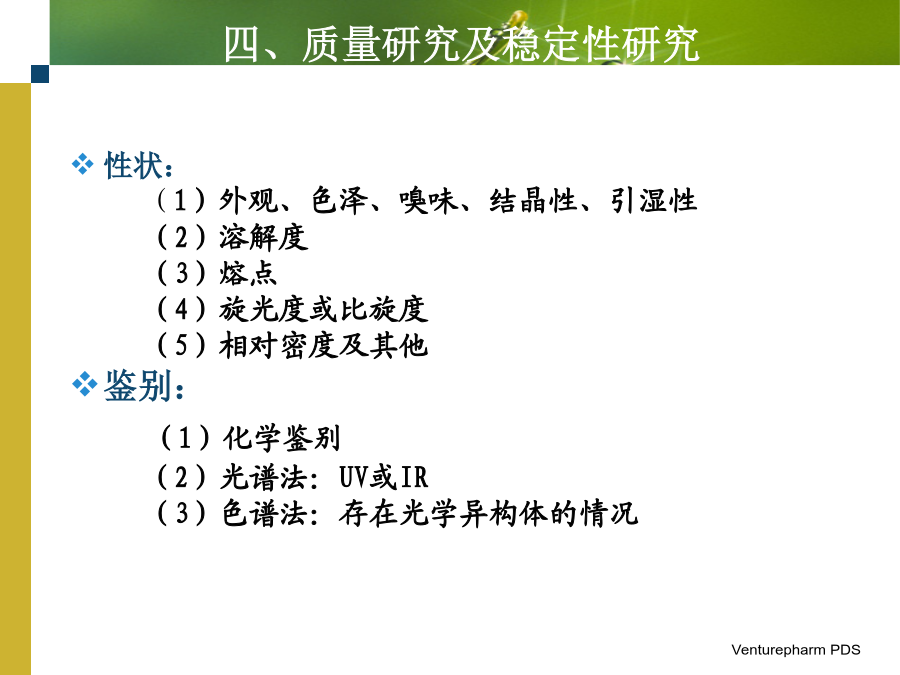 四、质量研究及稳定性研究

❖ 性状：

（1）外观、色泽、嗅味、结晶性、引湿性

（2）溶解度

（3）熔点

（4）旋光度或比旋度

（5）相对密度及其他

❖ 鉴别：

（1）化学鉴别

（2）光谱法：UV或IR

（3）色谱法：存在光学异构体的情况

Venturepharm PDS